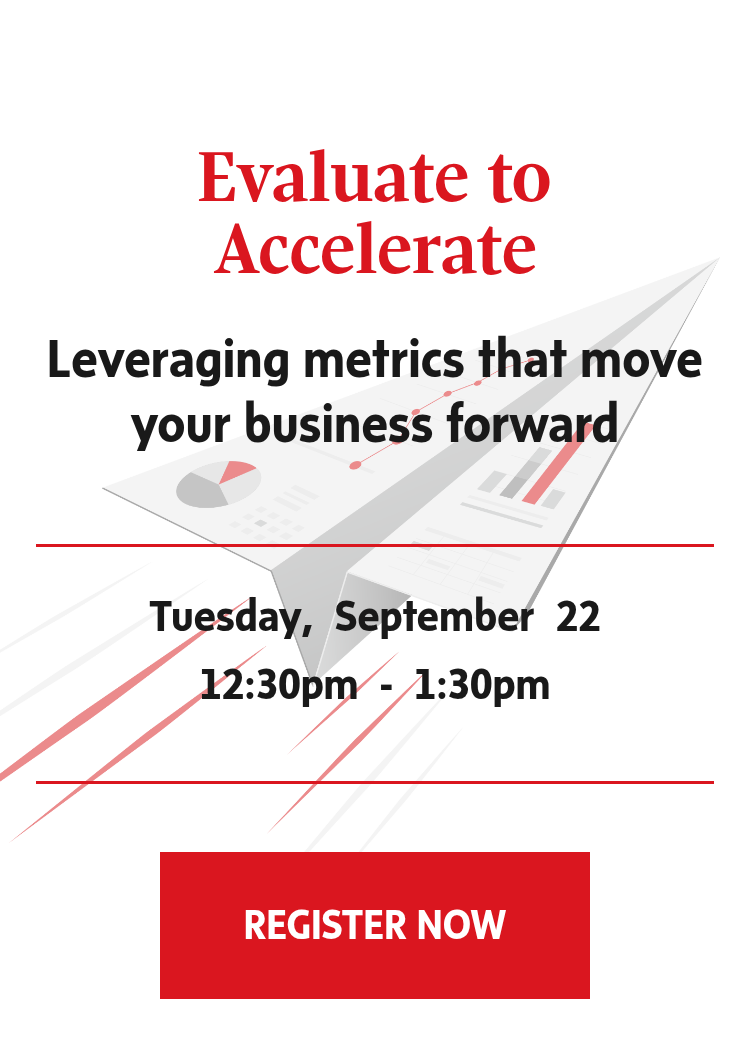 Evaluate to Accelerate

Leveraging metrics that move your business forward

Tuesday, September 22
12:30pm - 1:30pm

REGISTER NOW